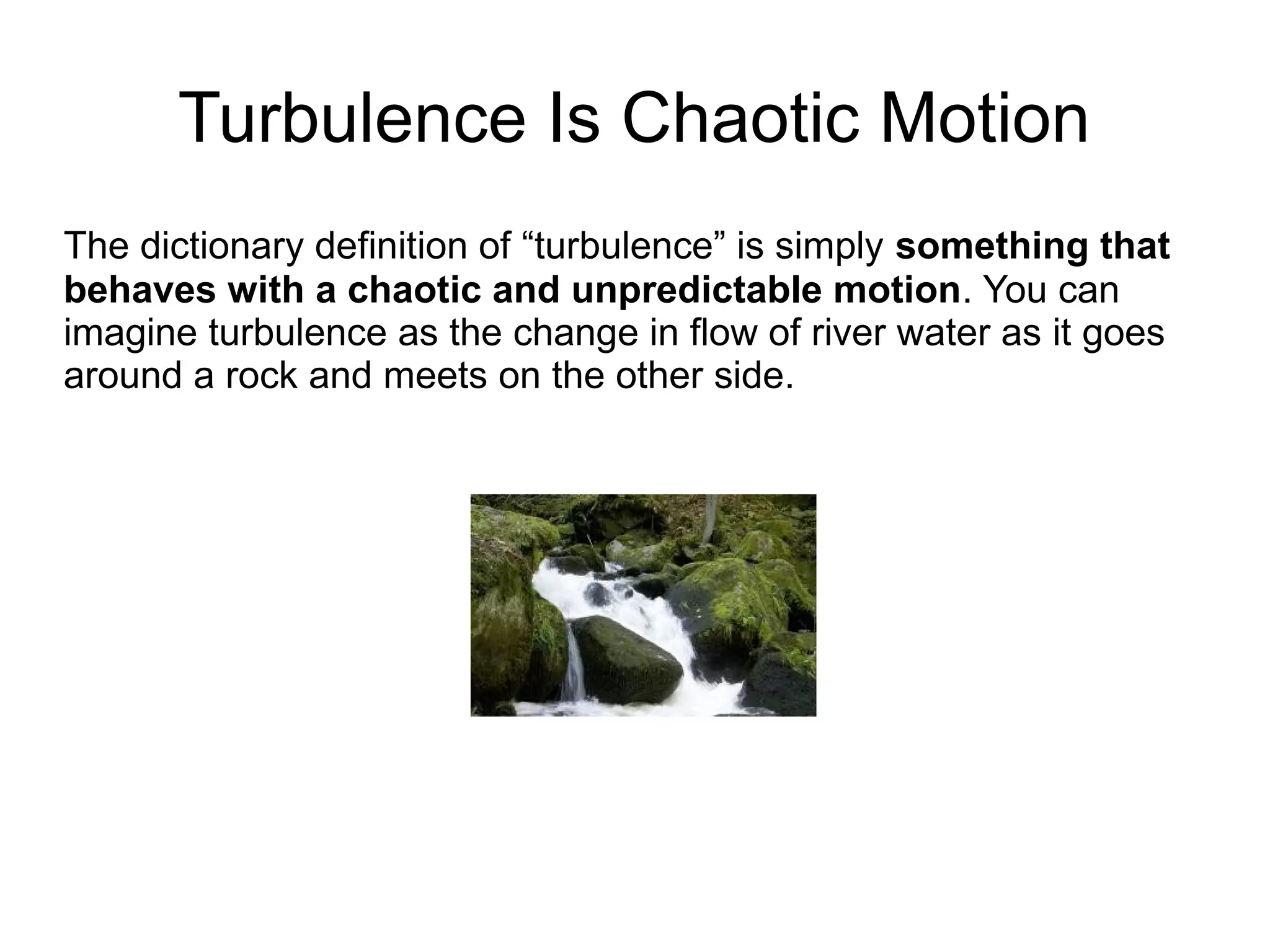 Turbulence Is Chaotic Motion

The dictionary definition of “turbulence” is simply something that behaves with a chaotic and unpredictable motion. You can imagine turbulence as the change in flow of river water as it goes around a rock and meets on the other side.